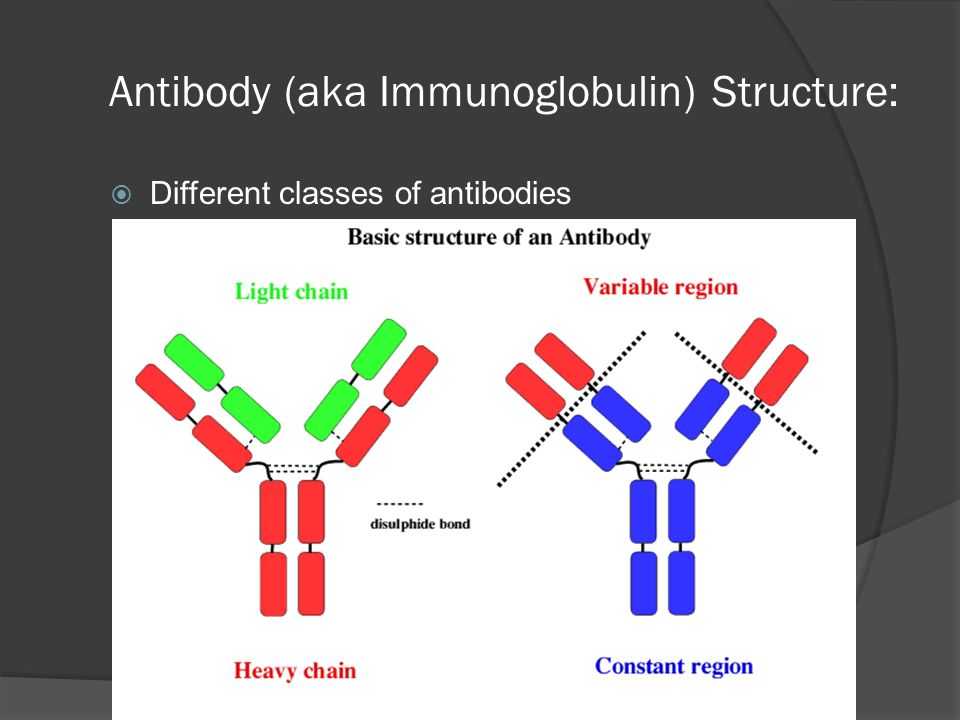 Antibody (aka Immunoglobulin) Structure:

Different classes of antibodies

Basic structure of an Antibody

Light chain

Variable region

disulphide bond

Heavy chain

Constant region